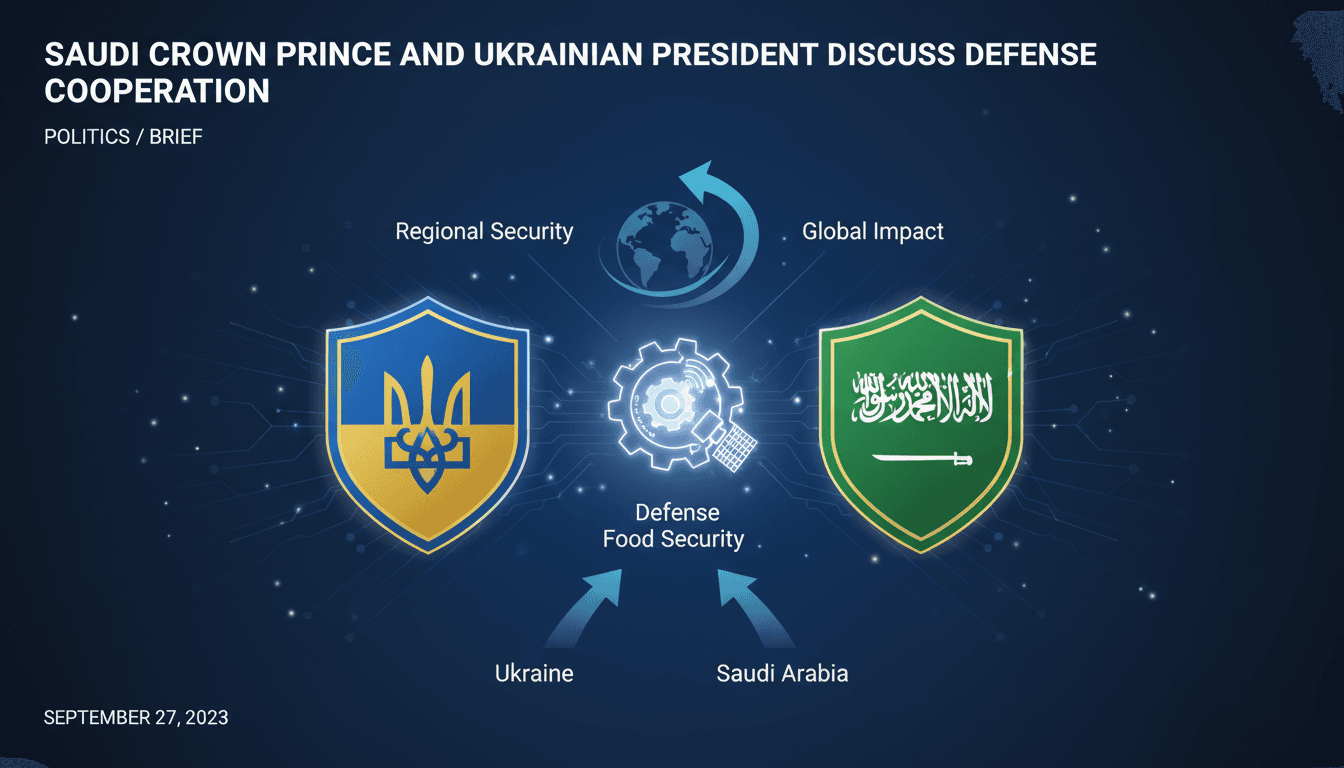 SAUDI CROWN PRINCE AND UKRAINIAN PRESIDENT DISCUSS DEFENSE COOPERATION

POLITICS / BRIEF

Regional Security

Global Impact

لا إله إلا الله محمد رسول الله

Defense
Food Security

Ukraine

Saudi Arabia

SEPTEMBER 27, 2023